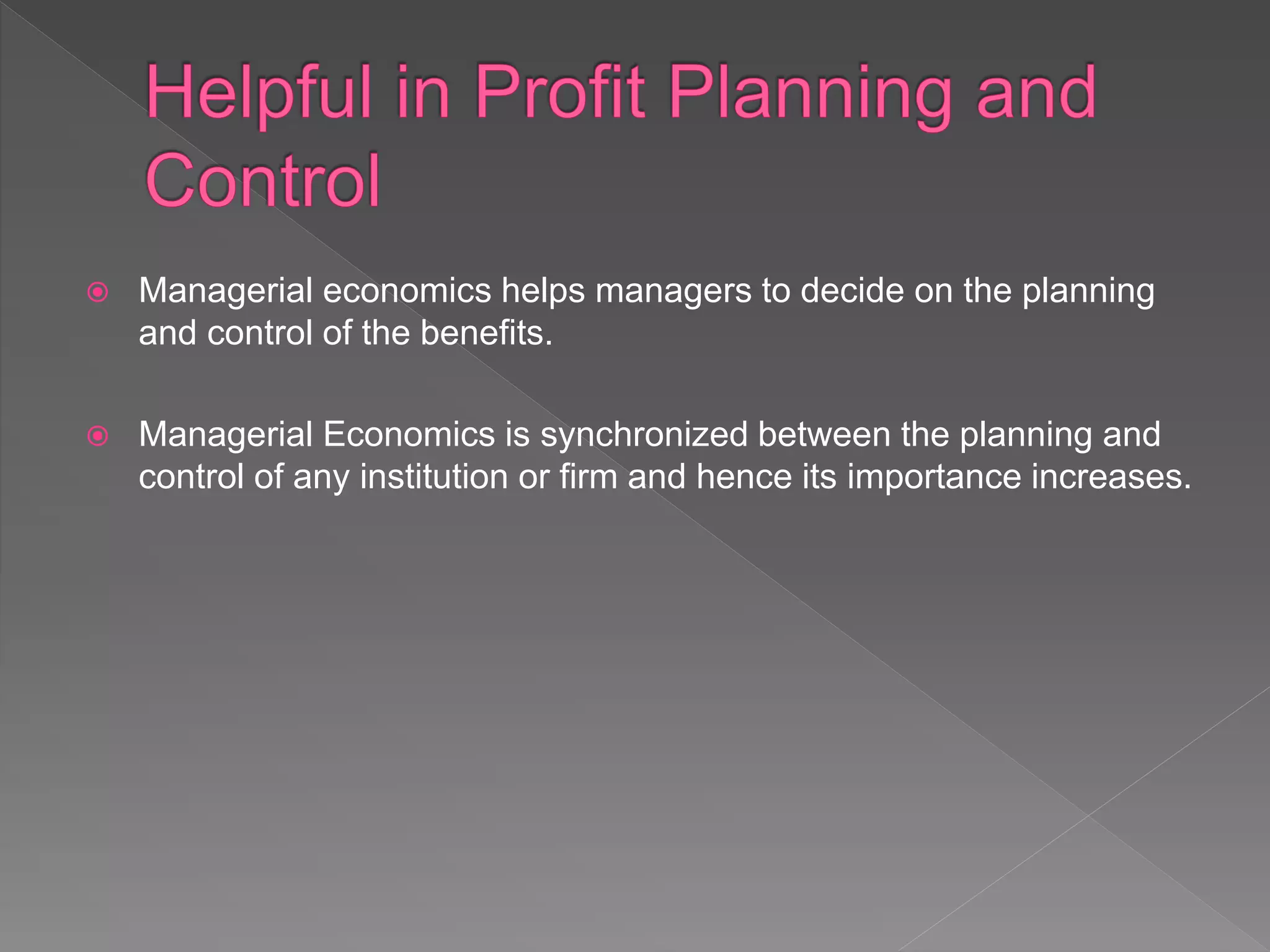 Helpful in Profit Planning and Control

Managerial economics helps managers to decide on the planning and control of the benefits.

Managerial Economics is synchronized between the planning and control of any institution or firm and hence its importance increases.